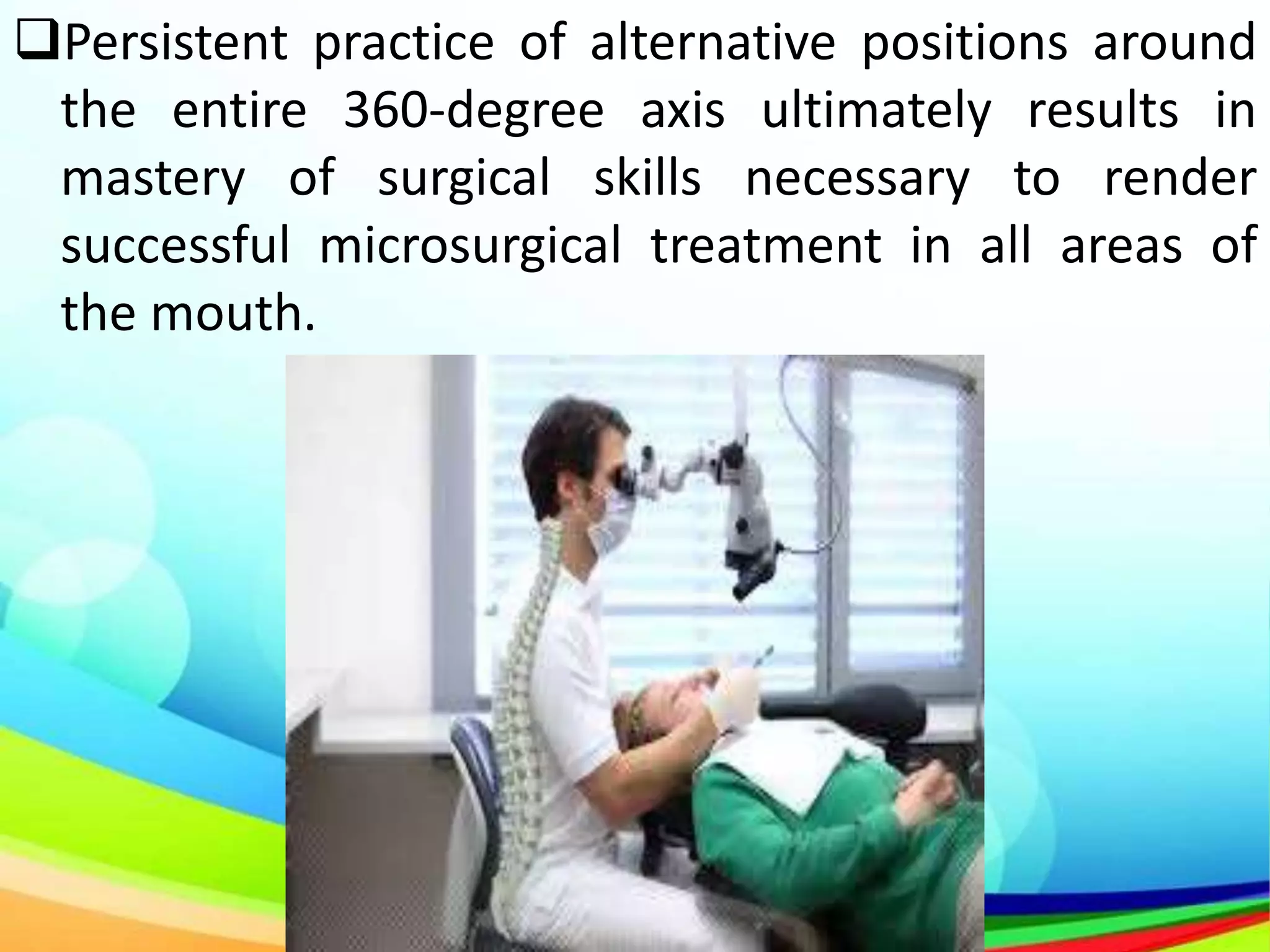 ❑Persistent practice of alternative positions around the entire 360-degree axis ultimately results in mastery of surgical skills necessary to render successful microsurgical treatment in all areas of the mouth.